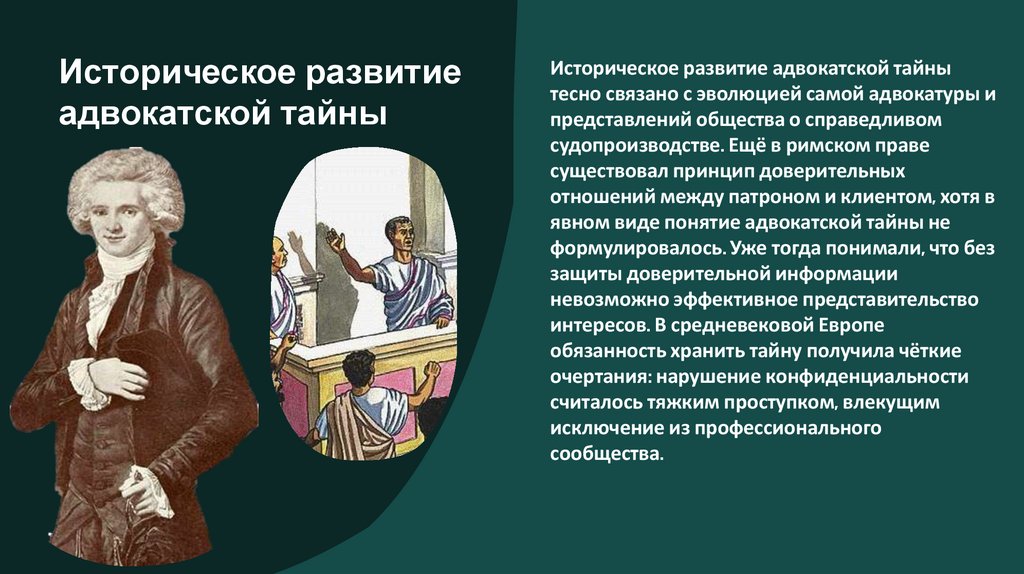 Историческое развитие адвокатской тайны

Историческое развитие адвокатской тайны тесно связано с эволюцией самой адвокатуры и представлений общества о справедливом судопроизводстве. Ещё в римском праве существовал принцип доверительных отношений между патроном и клиентом, хотя в явном виде понятие адвокатской тайны не формулировалось. Уже тогда понимали, что без защиты доверительной информации невозможно эффективное представительство интересов. В средневековой Европе обязанность хранить тайну получила чёткие очертания: нарушение конфиденциальности считалось тяжким проступком, влекущим исключение из профессионального сообщества.